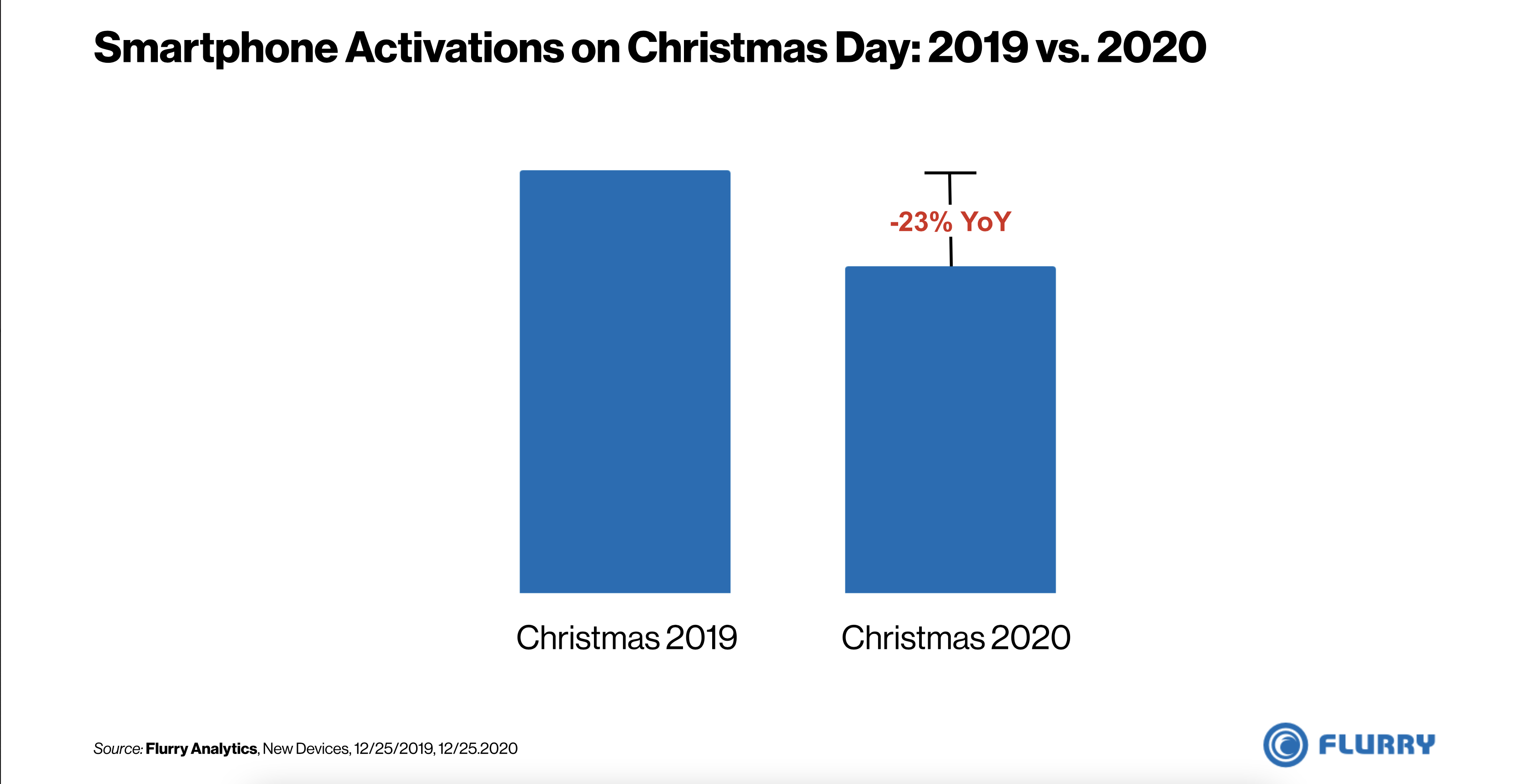 Smartphone Activations on Christmas Day: 2019 vs. 2020

-23% YoY

Christmas 2019

Christmas 2020

Source: Flurry Analytics, New Devices, 12/25/2019, 12/25.2020

FLURRY